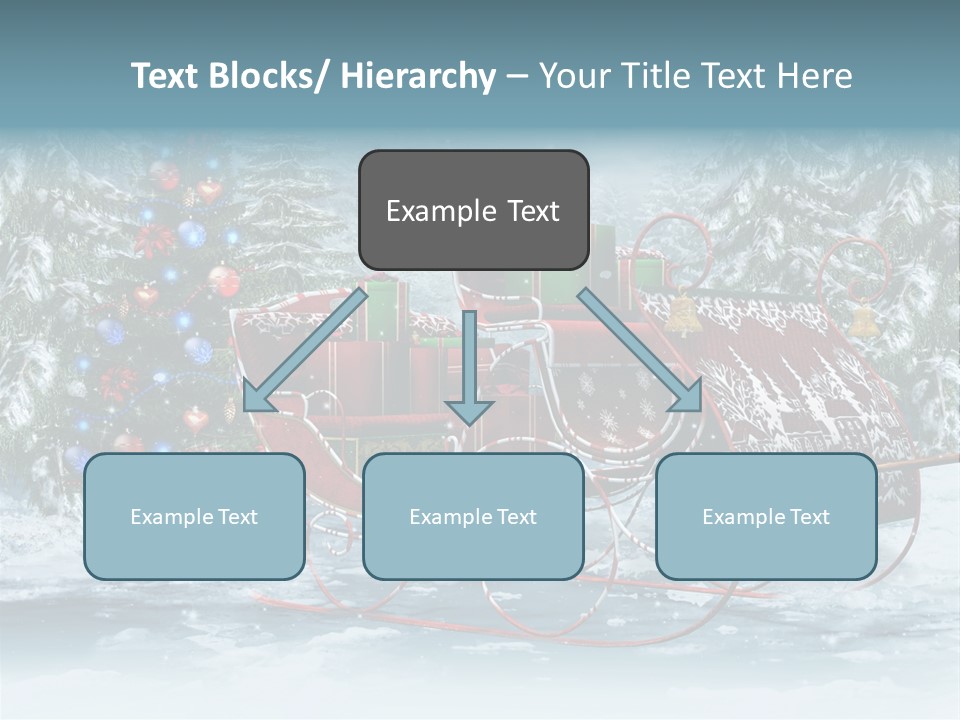 Text Blocks/ Hierarchy – Your Title Text Here

Example Text

Example Text

Example Text

Example Text